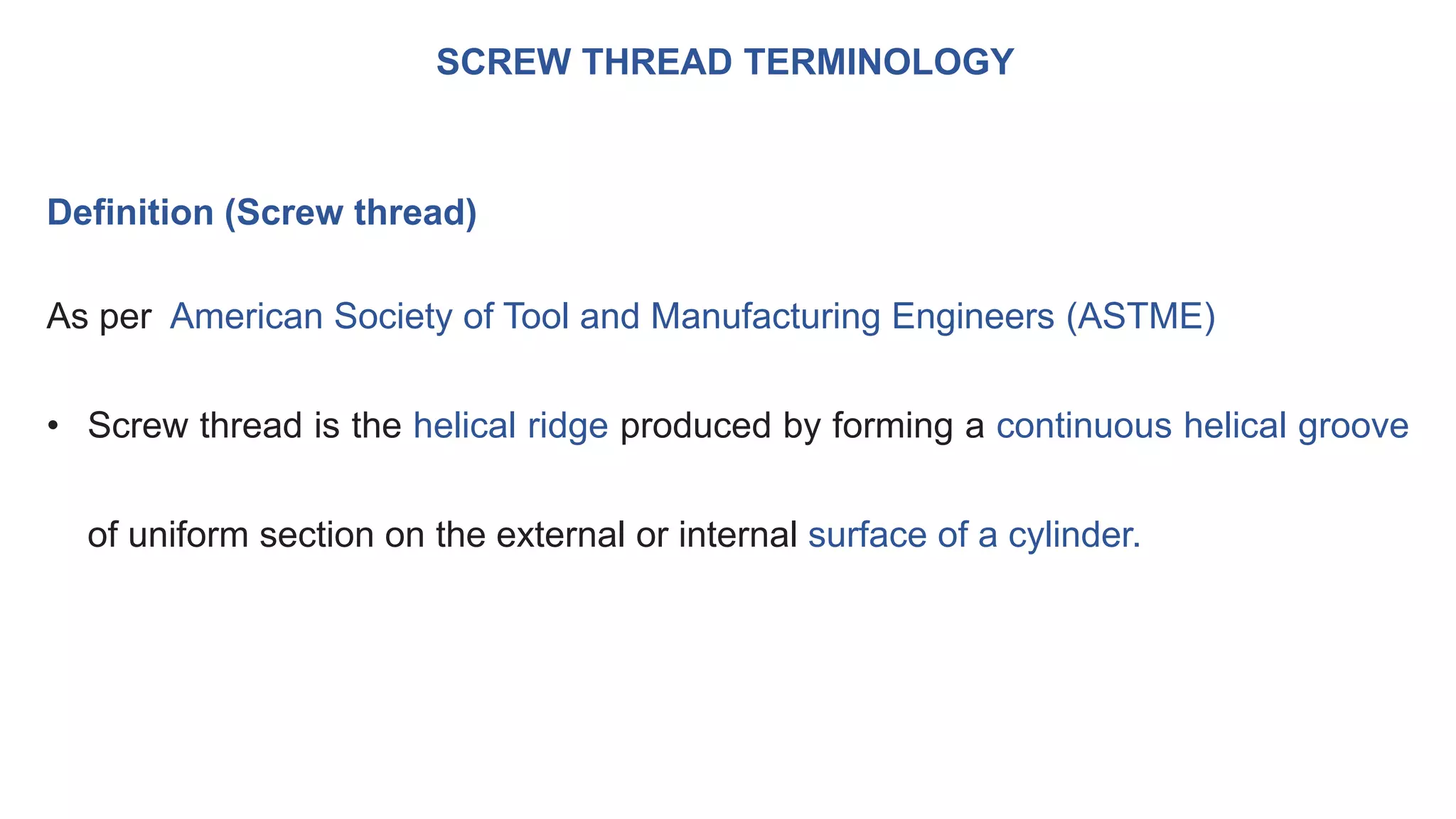 SCREW THREAD TERMINOLOGY

Definition (Screw thread)

As per American Society of Tool and Manufacturing Engineers (ASTME)

• Screw thread is the helical ridge produced by forming a continuous helical groove of uniform section on the external or internal surface of a cylinder.